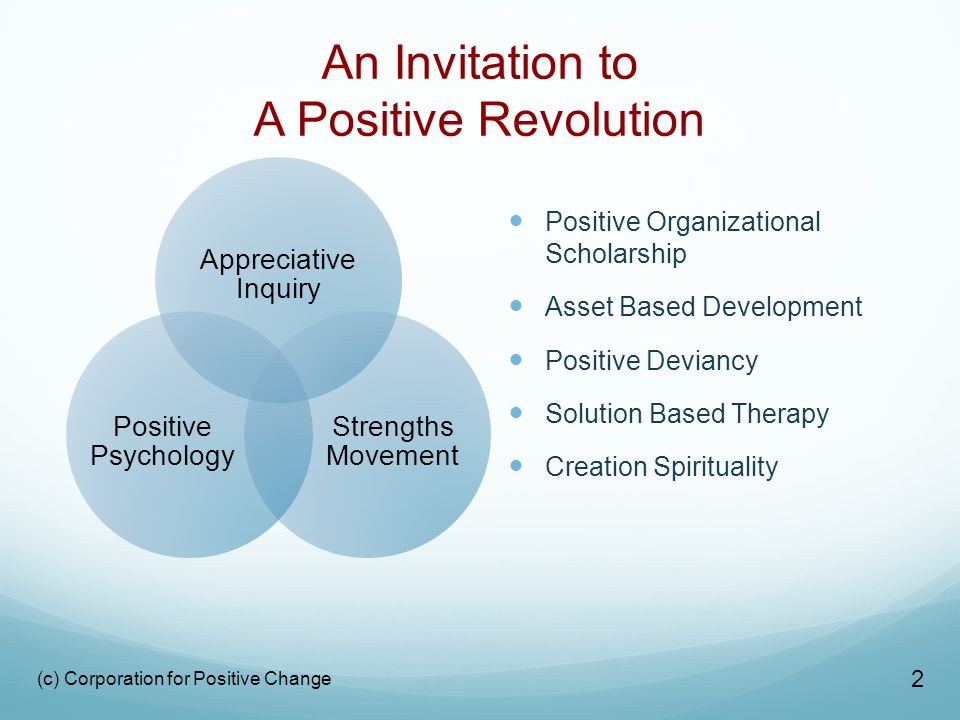 An Invitation to
A Positive Revolution

Appreciative Inquiry

Positive Psychology

Strengths Movement

- Positive Organizational Scholarship
- Asset Based Development
- Positive Deviancy
- Solution Based Therapy
- Creation Spirituality

(c) Corporation for Positive Change

2